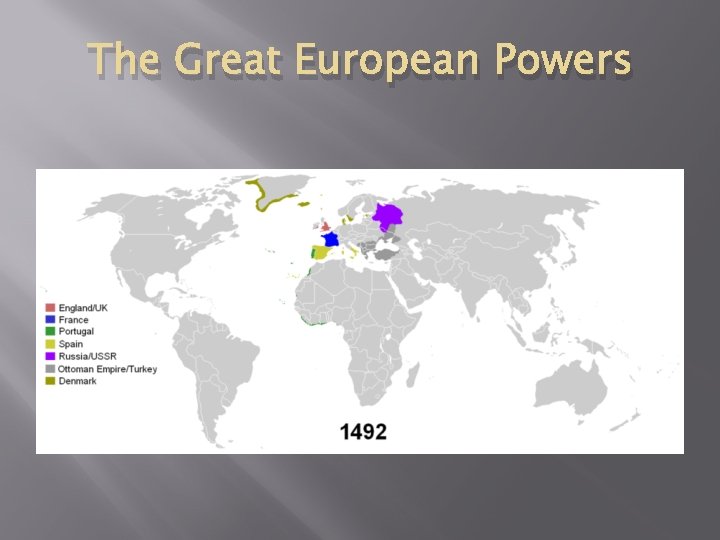 The Great European Powers

England/UK
France
Portugal
Spain
Russia/USSR
Ottoman Empire/Turkey
Denmark

1492